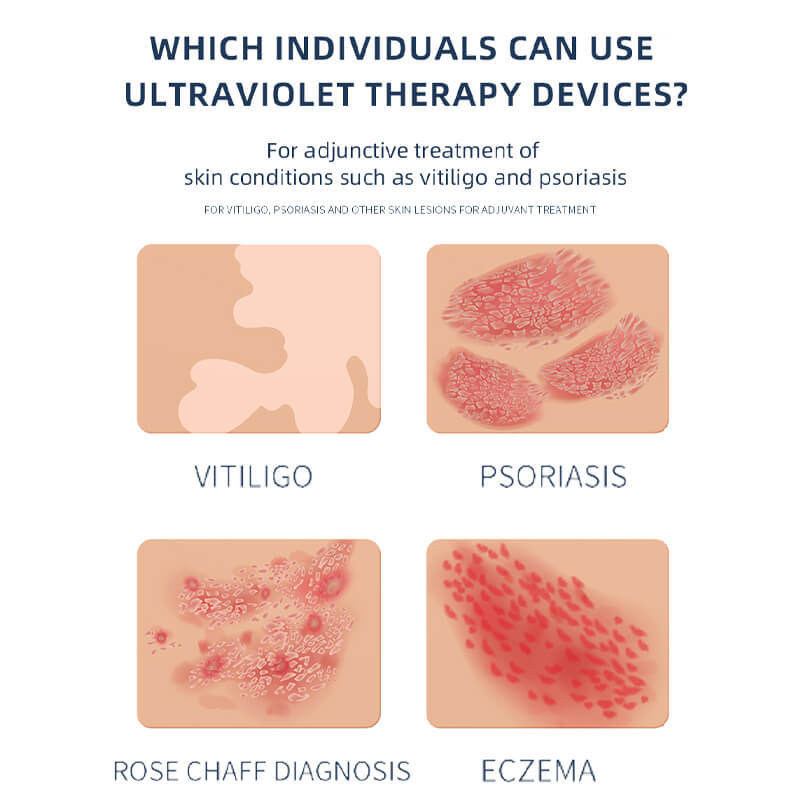 WHICH INDIVIDUALS CAN USE ULTRAVIOLET THERAPY DEVICES?

For adjunctive treatment of skin conditions such as vitiligo and psoriasis

FOR VITILIGO, PSORIASIS AND OTHER SKIN LESIONS FOR ADJUVANT TREATMENT

VITILIGO

PSORIASIS

ROSE CHAFF DIAGNOSIS

ECZEMA